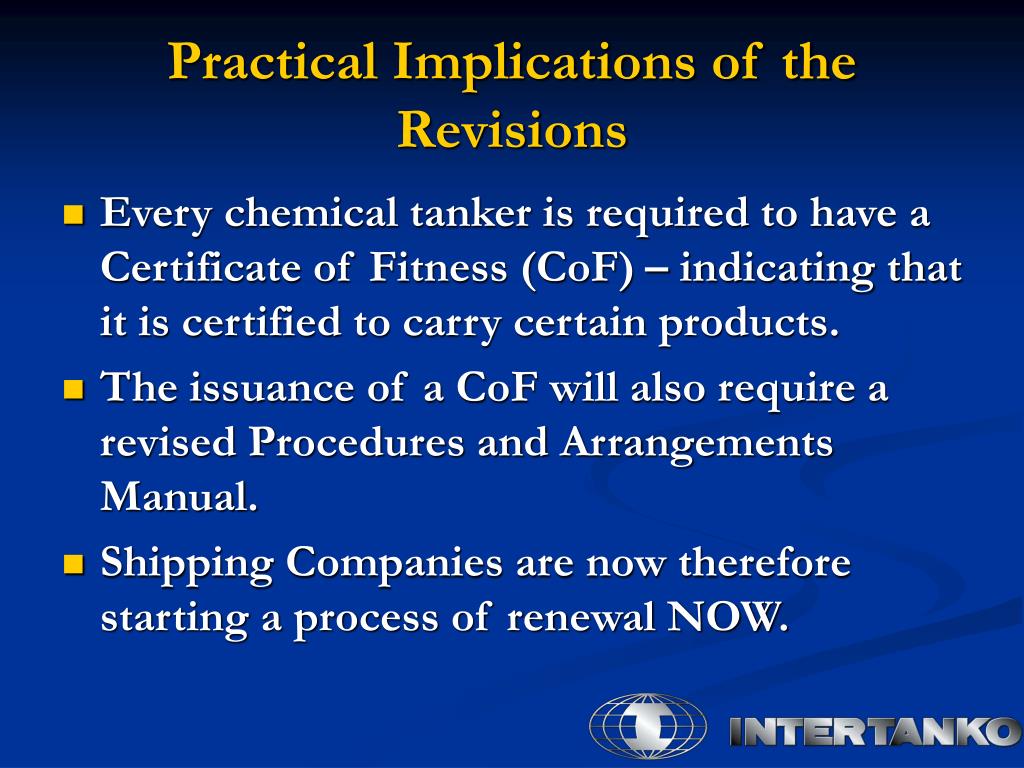 Practical Implications of the Revisions

Every chemical tanker is required to have a Certificate of Fitness (CoF) – indicating that it is certified to carry certain products.

The issuance of a CoF will also require a revised Procedures and Arrangements Manual.

Shipping Companies are now therefore starting a process of renewal NOW.

INTERTANKO